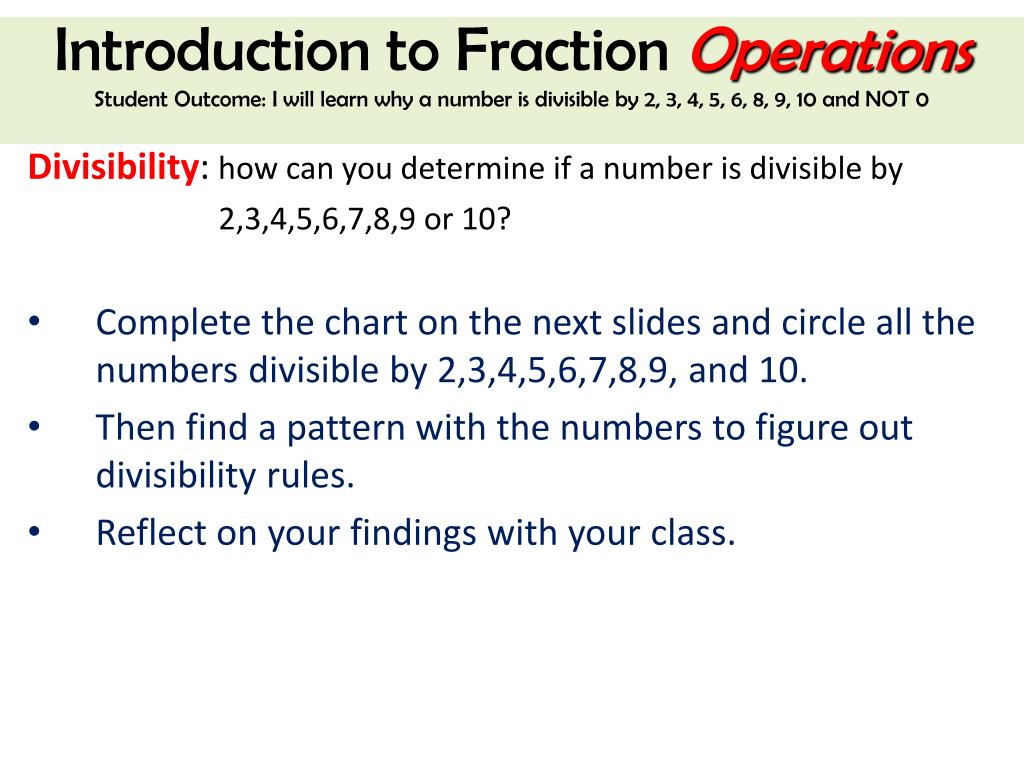 Introduction to Fraction Operations
Student Outcome: I will learn why a number is divisible by 2, 3, 4, 5, 6, 8, 9, 10 and NOT 0

Divisibility: how can you determine if a number is divisible by 2,3,4,5,6,7,8,9 or 10?

• Complete the chart on the next slides and circle all the numbers divisible by 2,3,4,5,6,7,8,9, and 10.
• Then find a pattern with the numbers to figure out divisibility rules.
• Reflect on your findings with your class.